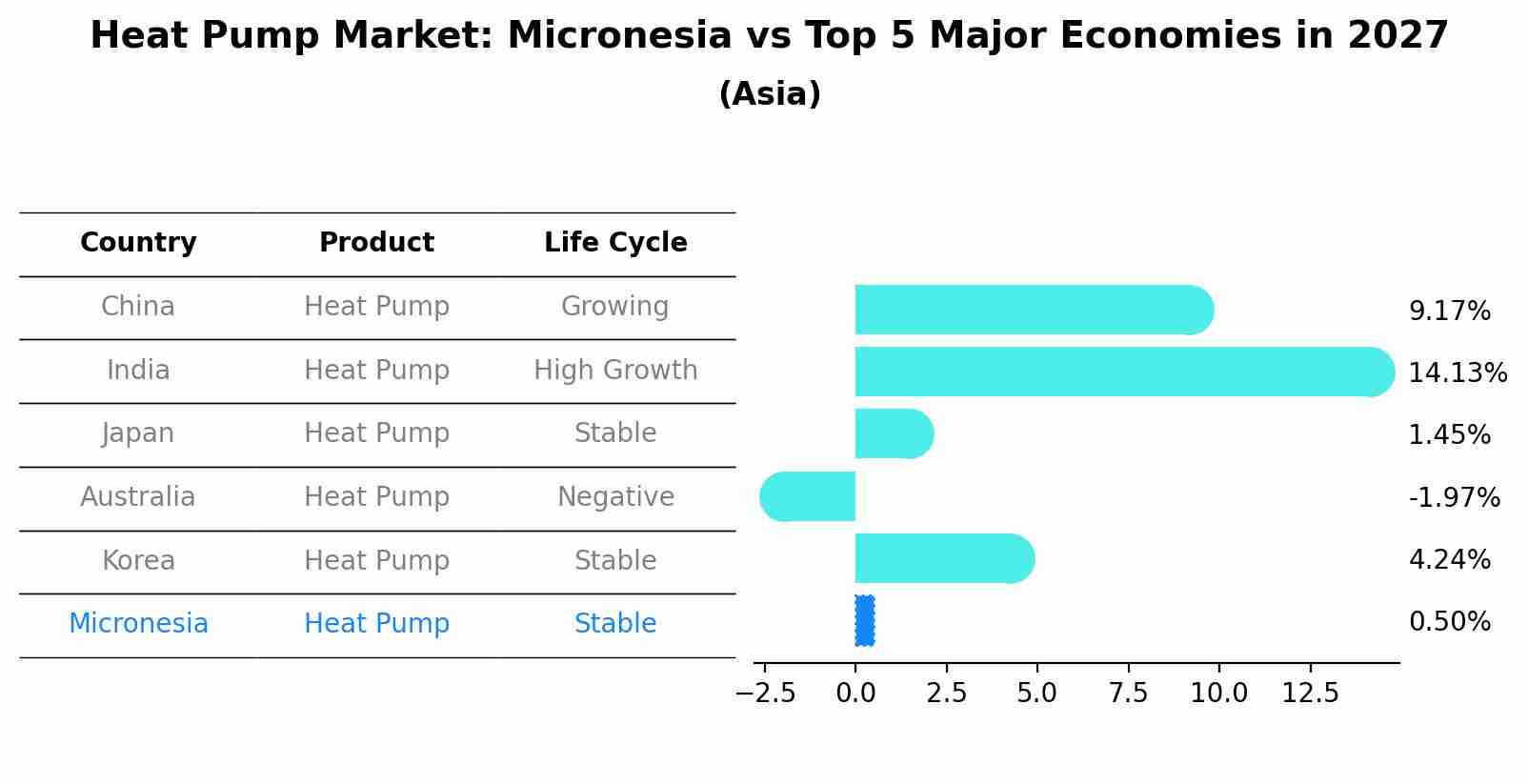 Heat Pump Market: Micronesia vs Top 5 Major Economies in 2027
(Asia)

| Country | Product | Life Cycle |
|---|---|---|
| China | Heat Pump | Growing |
| India | Heat Pump | High Growth |
| Japan | Heat Pump | Stable |
| Australia | Heat Pump | Negative |
| Korea | Heat Pump | Stable |
| Micronesia | Heat Pump | Stable |

9.17%
14.13%
1.45%
-1.97%
4.24%
0.50%

−2.5 0.0 2.5 5.0 7.5 10.0 12.5